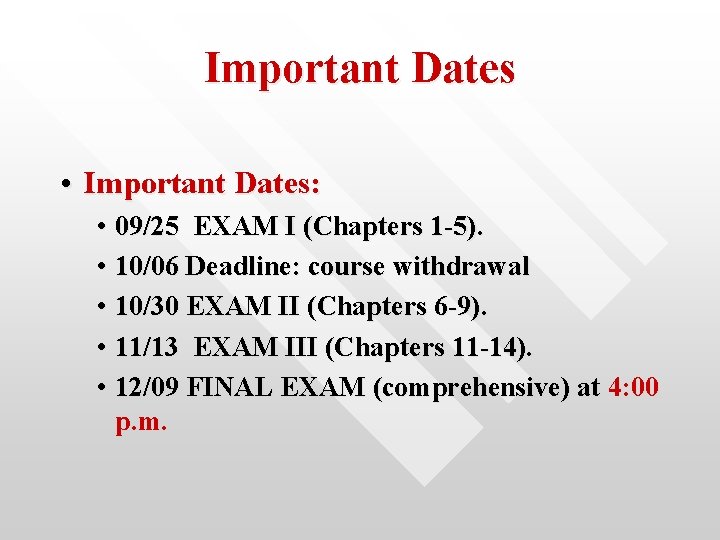 Important Dates

• Important Dates:
  • 09/25 EXAM I (Chapters 1-5).
  • 10/06 Deadline: course withdrawal
  • 10/30 EXAM II (Chapters 6-9).
  • 11/13 EXAM III (Chapters 11-14).
  • 12/09 FINAL EXAM (comprehensive) at 4:00 p.m.